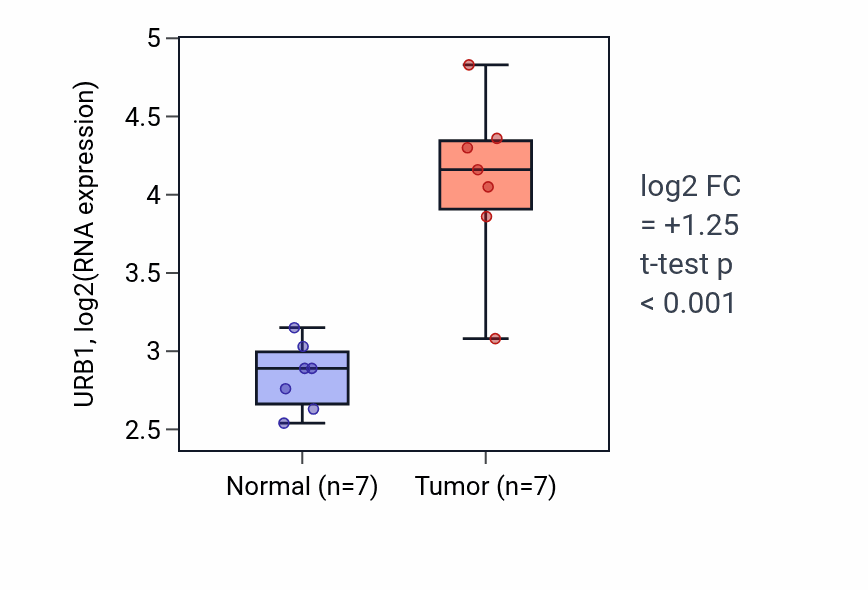 URB1, log2(RNA expression)

5
4.5
4
3.5
3
2.5

Normal (n=7)
Tumor (n=7)

log2 FC
= +1.25
t-test p
< 0.001